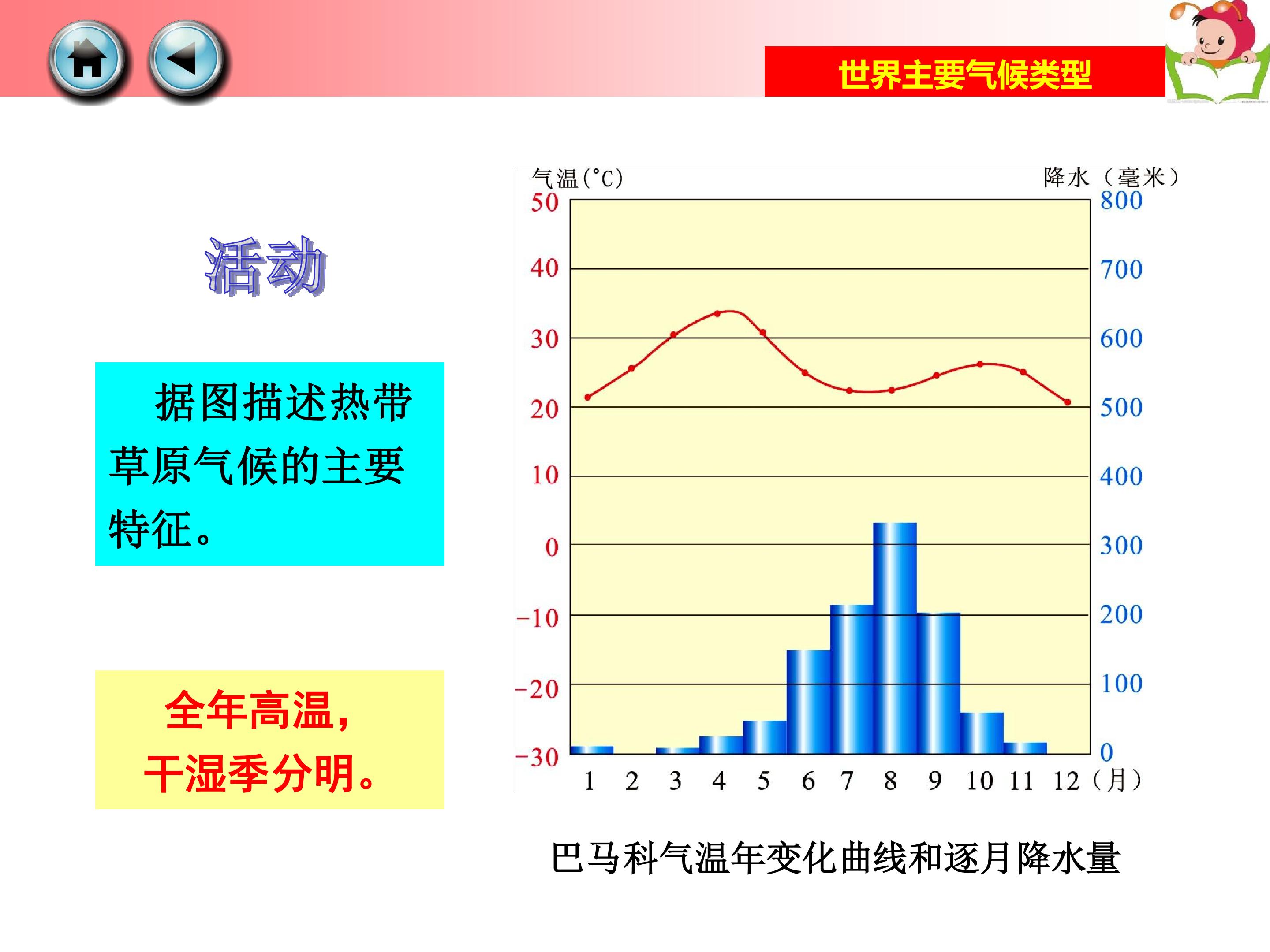 世界主要气候类型

活动

据图描述热带草原气候的主要特征。

全年高温，
干湿季分明。

气温(°C)
降水（毫米）
50
40
30
20
10
0
−10
−20
−30
800
700
600
500
400
300
200
100
0
1 2 3 4 5 6 7 8 9 10 11 12（月）

巴马科气温年变化曲线和逐月降水量